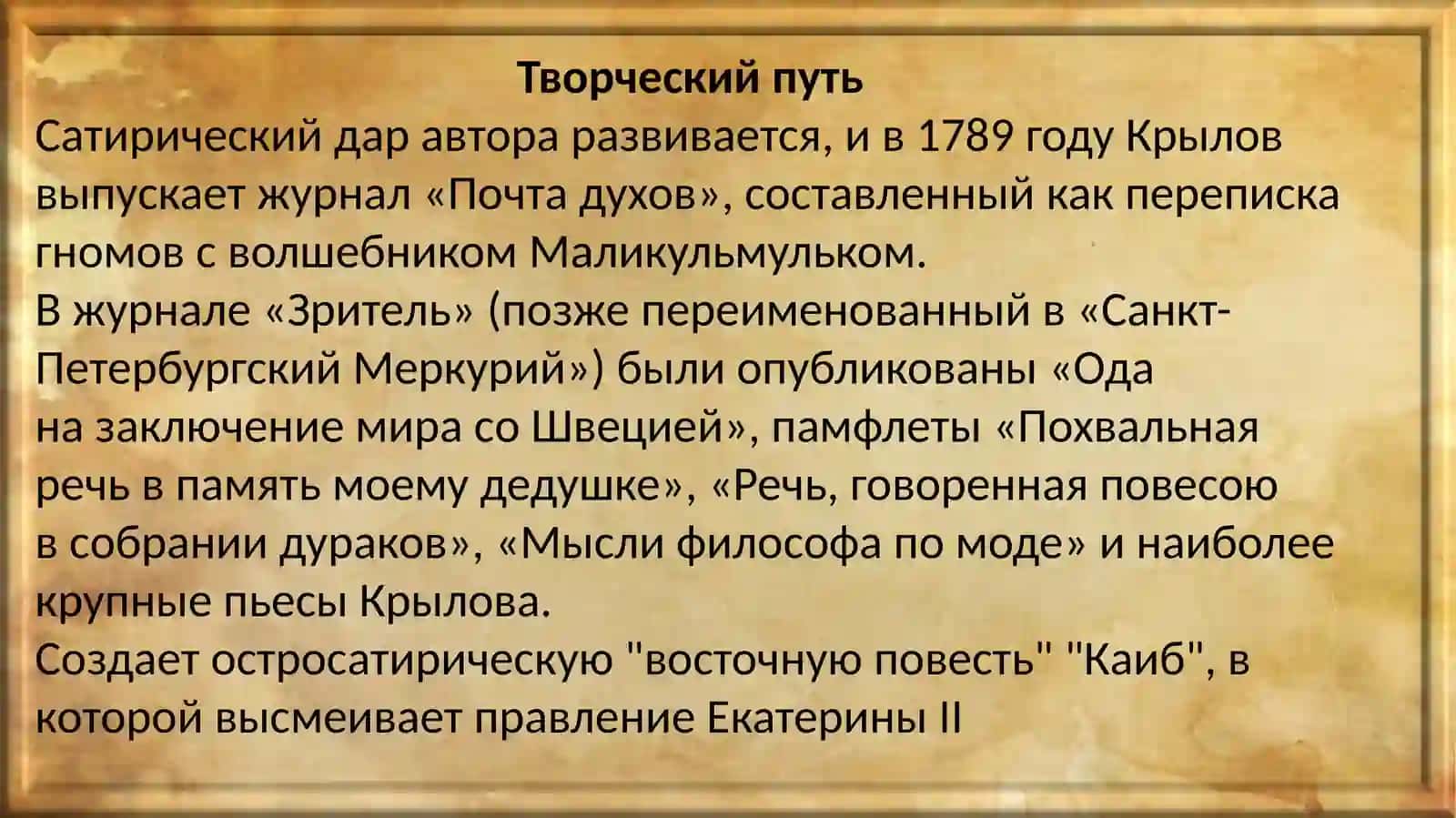 Творческий путь

Сатирический дар автора развивается, и в 1789 году Крылов выпускает журнал «Почта духов», составленный как переписка гномов с волшебником Маликульмульком.

В журнале «Зритель» (позже переименованный в «Санкт-Петербургский Меркурий») были опубликованы «Ода на заключение мира со Швецией», памфлеты «Похвальная речь в память моему дедушке», «Речь, говоренная повесою в собрании дураков», «Мысли философа по моде» и наиболее крупные пьесы Крылова.

Создает остросатирическую "восточную повесть" "Каиб", в которой высмеивает правление Екатерины II